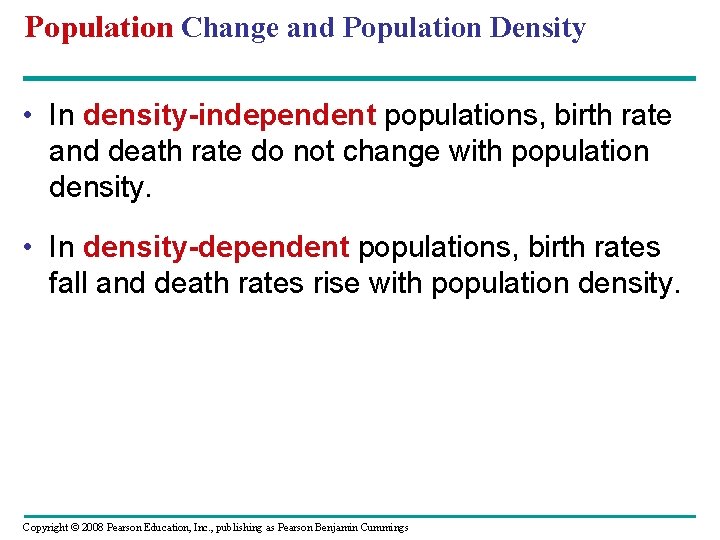 Population Change and Population Density

• In density-independent populations, birth rate and death rate do not change with population density.

• In density-dependent populations, birth rates fall and death rates rise with population density.

Copyright © 2008 Pearson Education, Inc., publishing as Pearson Benjamin Cummings